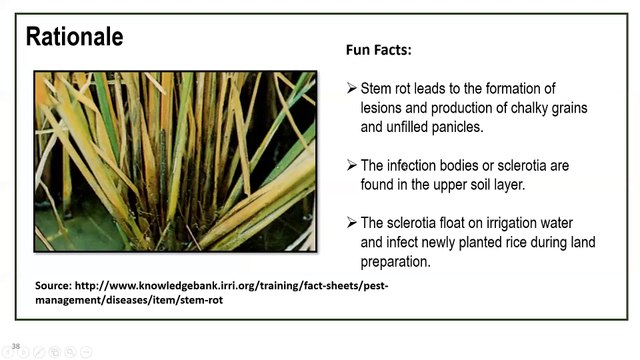 Rationale

Fun Facts:

➢ Stem rot leads to the formation of lesions and production of chalky grains and unfilled panicles.

➢ The infection bodies or sclerotia are found in the upper soil layer.

➢ The sclerotia float on irrigation water and infect newly planted rice during land preparation.

Source: http://www.knowledgebank.irri.org/training/fact-sheets/pest-management/diseases/item/stem-rot

38